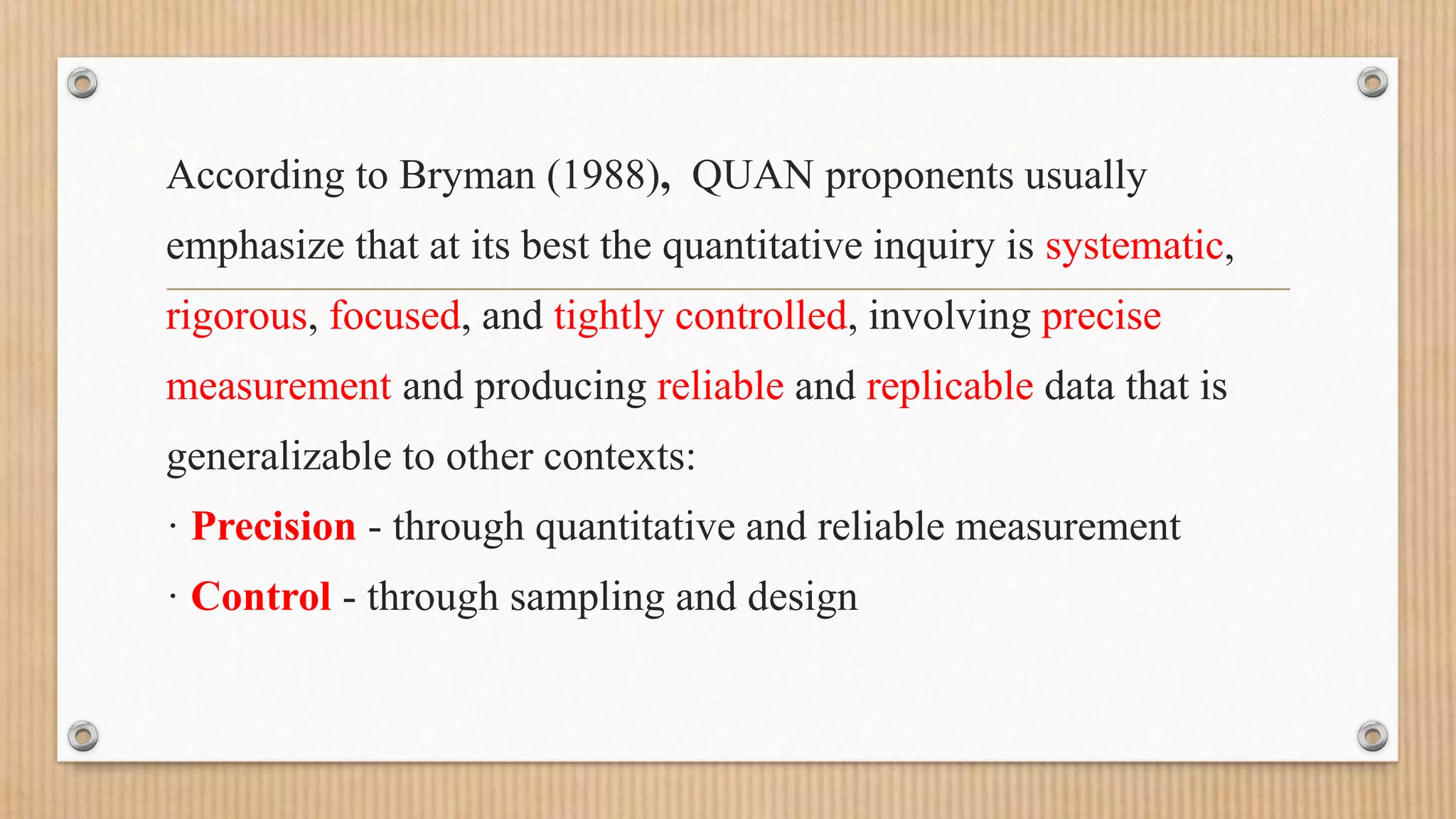 According to Bryman (1988), QUAN proponents usually emphasize that at its best the quantitative inquiry is systematic, rigorous, focused, and tightly controlled, involving precise measurement and producing reliable and replicable data that is generalizable to other contexts:

· Precision - through quantitative and reliable measurement

· Control - through sampling and design